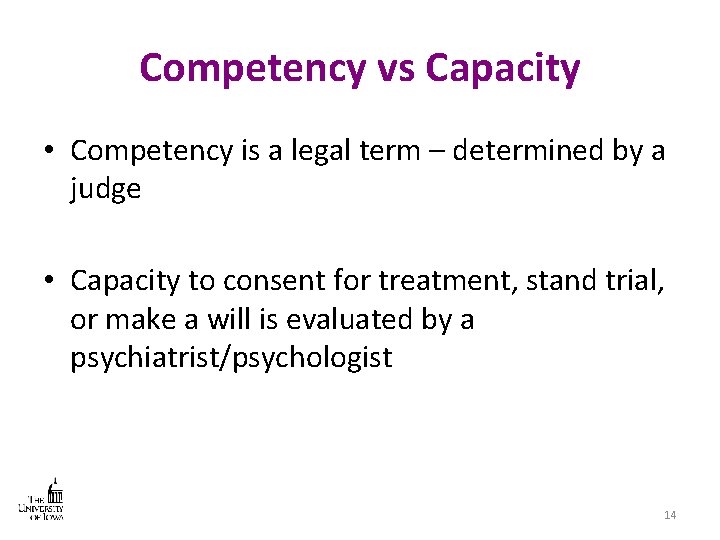 Competency vs Capacity

• Competency is a legal term – determined by a judge

• Capacity to consent for treatment, stand trial, or make a will is evaluated by a psychiatrist/psychologist

THE UNIVERSITY OF IOWA

14